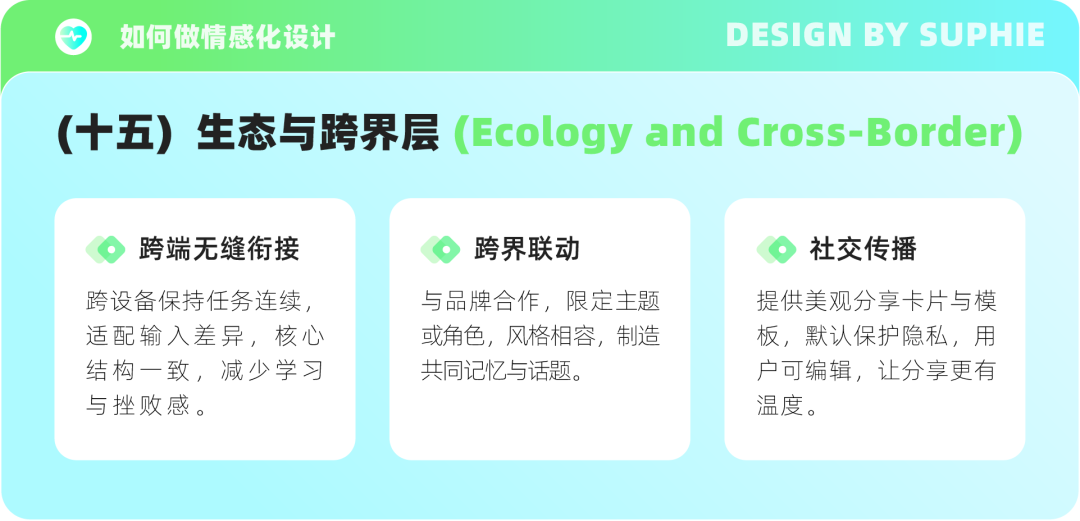 如何做情感化设计

DESIGN BY SUPHIE

(十五) 生态与跨界层 (Ecology and Cross-Border)

跨端无缝衔接

跨设备保持任务连续，适配输入差异，核心结构一致，减少学习与挫败感。

跨界联动

与品牌合作，限定主题或角色，风格相容，制造共同记忆与话题。

社交传播

提供美观分享卡片与模板，默认保护隐私，用户可编辑，让分享更有温度。